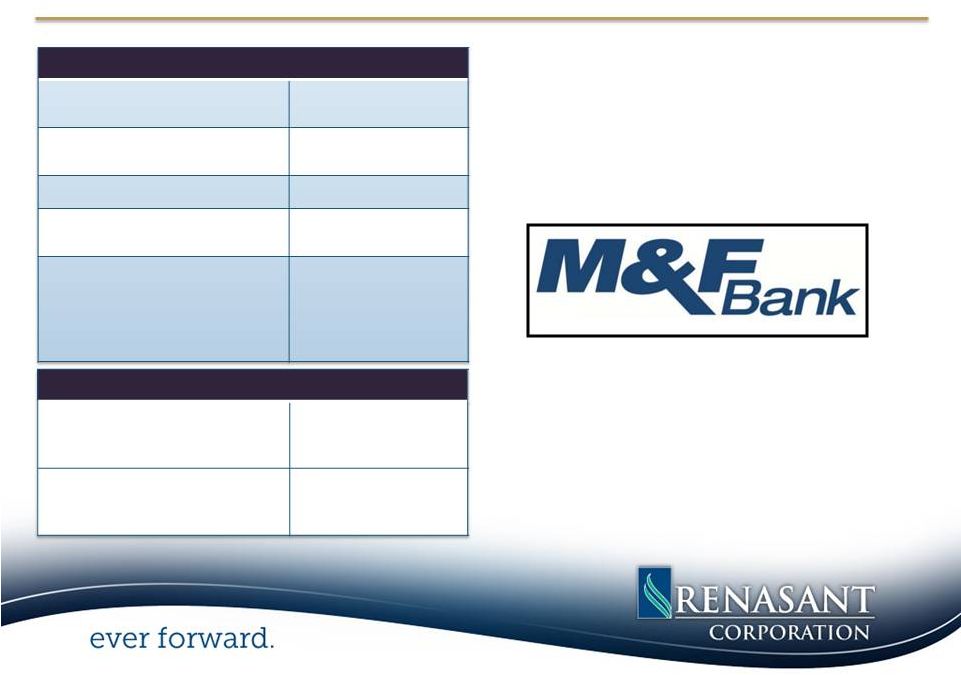 M&F Bank

RENASANT CORPORATION

ever forward.